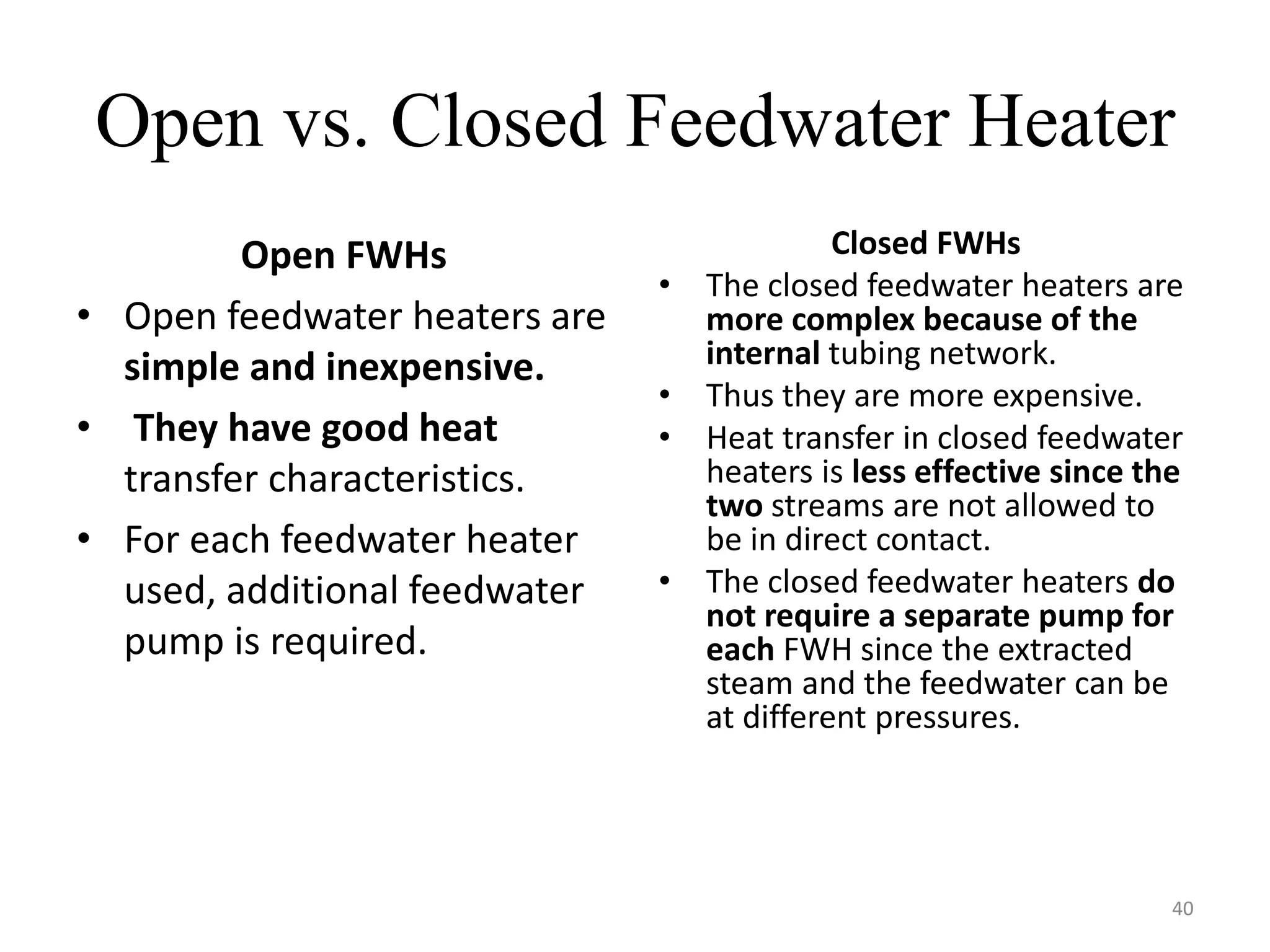 Open vs. Closed Feedwater Heater

Open FWHs

• Open feedwater heaters are simple and inexpensive.
• They have good heat transfer characteristics.
• For each feedwater heater used, additional feedwater pump is required.

Closed FWHs

• The closed feedwater heaters are more complex because of the internal tubing network.
• Thus they are more expensive.
• Heat transfer in closed feedwater heaters is less effective since the two streams are not allowed to be in direct contact.
• The closed feedwater heaters do not require a separate pump for each FWH since the extracted steam and the feedwater can be at different pressures.

40